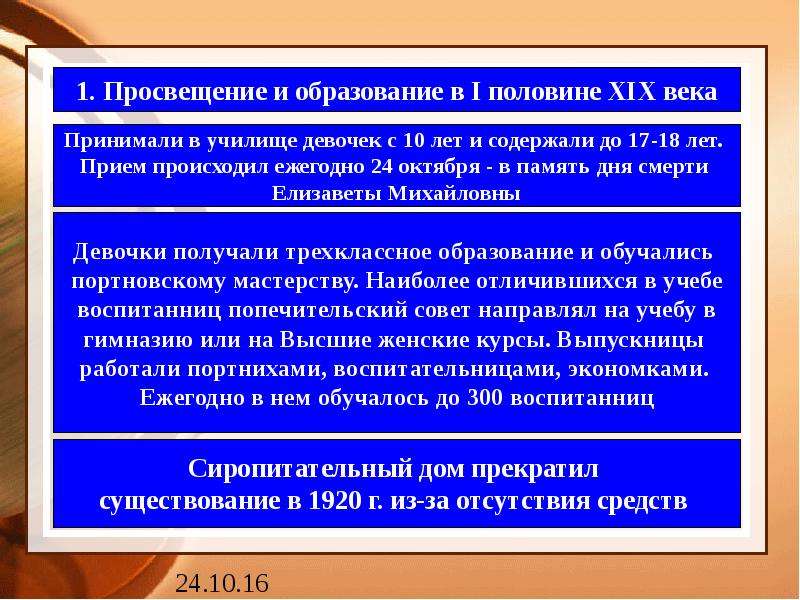 1. Просвещение и образование в I половине XIX века

Принимали в училище девочек с 10 лет и содержали до 17-18 лет. Прием происходил ежегодно 24 октября - в память дня смерти Елизаветы Михайловны

Девочки получали трехклассное образование и обучались портновскому мастерству. Наиболее отличившихся в учебе воспитанниц попечительский совет направлял на учебу в гимназию или на Высшие женские курсы. Выпускницы работали портнихами, воспитательницами, экономками. Ежегодно в нем обучалось до 300 воспитанниц

Сиропитательный дом прекратил существование в 1920 г. из-за отсутствия средств

24.10.16